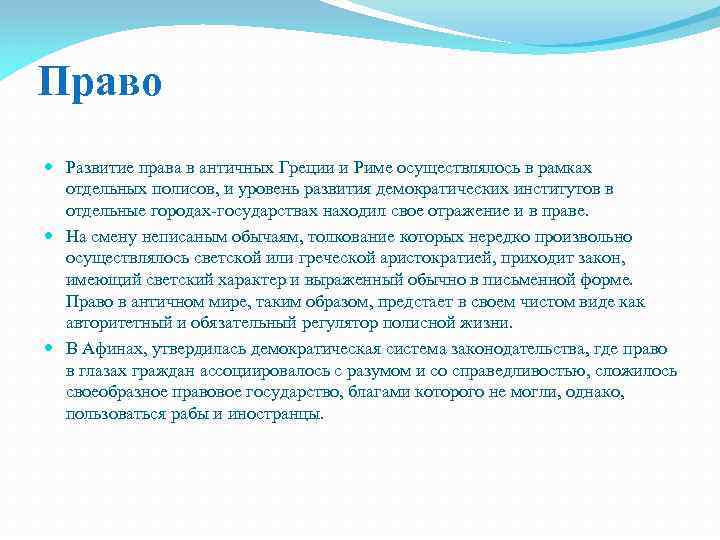 Право

Развитие права в античных Греции и Риме осуществлялось в рамках отдельных полисов, и уровень развития демократических институтов в отдельные городах-государствах находил свое отражение и в праве.

На смену неписаным обычаям, толкование которых нередко произвольно осуществлялось светской или греческой аристократией, приходит закон, имеющий светский характер и выраженный обычно в письменной форме. Право в античном мире, таким образом, предстает в своем чистом виде как авторитетный и обязательный регулятор полисной жизни.

В Афинах, утвердилась демократическая система законодательства, где право в глазах граждан ассоциировалось с разумом и со справедливостью, сложилось своеобразное правовое государство, благами которого не могли, однако, пользоваться рабы и иностранцы.